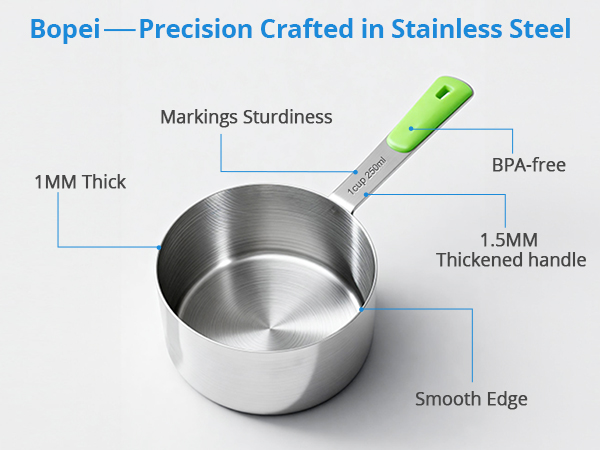 Bopei — Precision Crafted in Stainless Steel

Markings Sturdiness

BPA-free

1MM Thick

1cup 250ml

1.5MM
Thickened handle

Smooth Edge